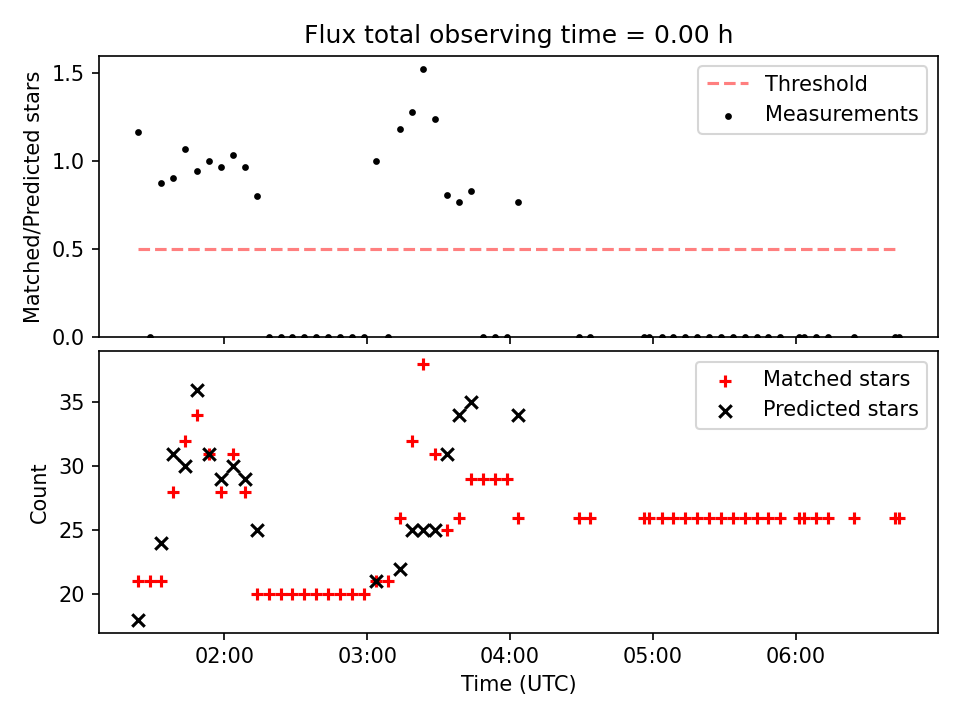 Flux total observing time = 0.00 h

Matched/Predicted stars

1.5
1.0
0.5
0.0

Threshold
Measurements

Count

35
30
25
20

Matched stars
Predicted stars

02:00
03:00
04:00
05:00
06:00

Time (UTC)